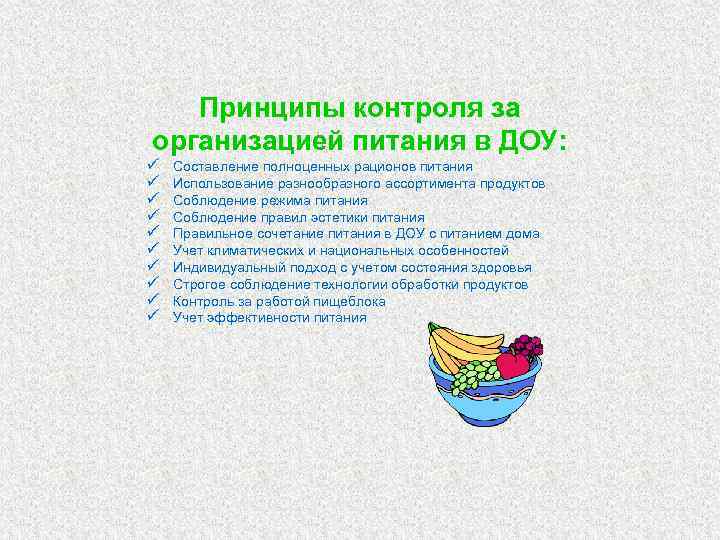 Принципы контроля за организацией питания в ДОУ:

✓ Составление полноценных рационов питания
✓ Использование разнообразного ассортимента продуктов
✓ Соблюдение режима питания
✓ Соблюдение правил эстетики питания
✓ Правильное сочетание питания в ДОУ с питанием дома
✓ Учет климатических и национальных особенностей
✓ Индивидуальный подход с учетом состояния здоровья
✓ Строгое соблюдение технологии обработки продуктов
✓ Контроль за работой пищеблока
✓ Учет эффективности питания